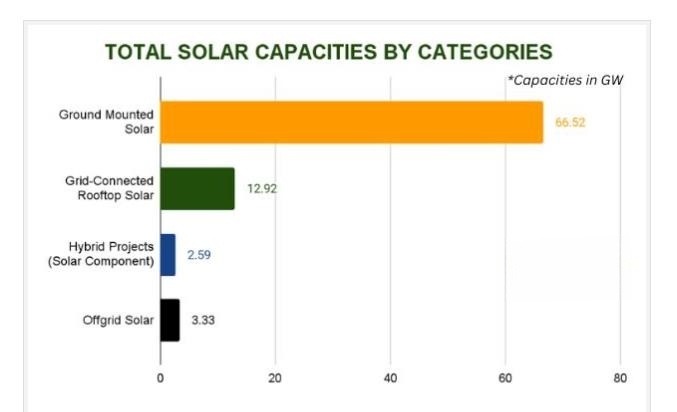 TOTAL SOLAR CAPACITIES BY CATEGORIES

*Capacities in GW

Ground Mounted Solar 66.52

Grid-Connected Rooftop Solar 12.92

Hybrid Projects (Solar Component) 2.59

Offgrid Solar 3.33

0 20 40 60 80